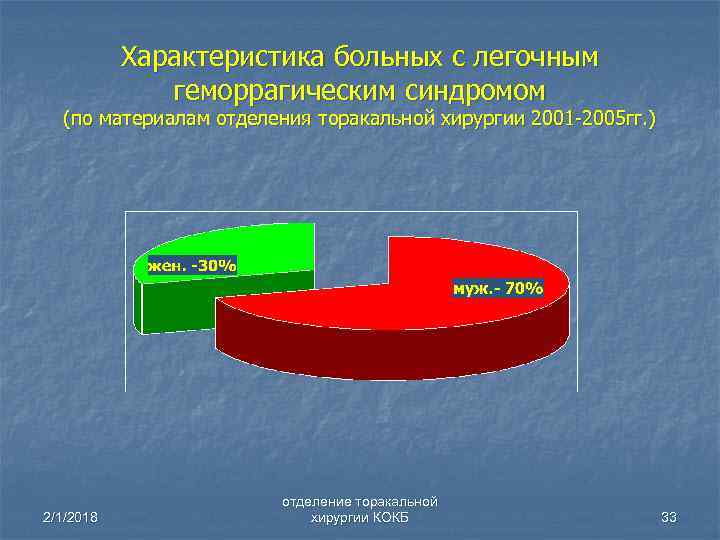 Характеристика больных с легочным геморрагическим синдромом
(по материалам отделения торакальной хирургии 2001-2005гг.)

жен. -30%

муж.- 70%

2/1/2018

отделение торакальной хирургии КОКБ

33